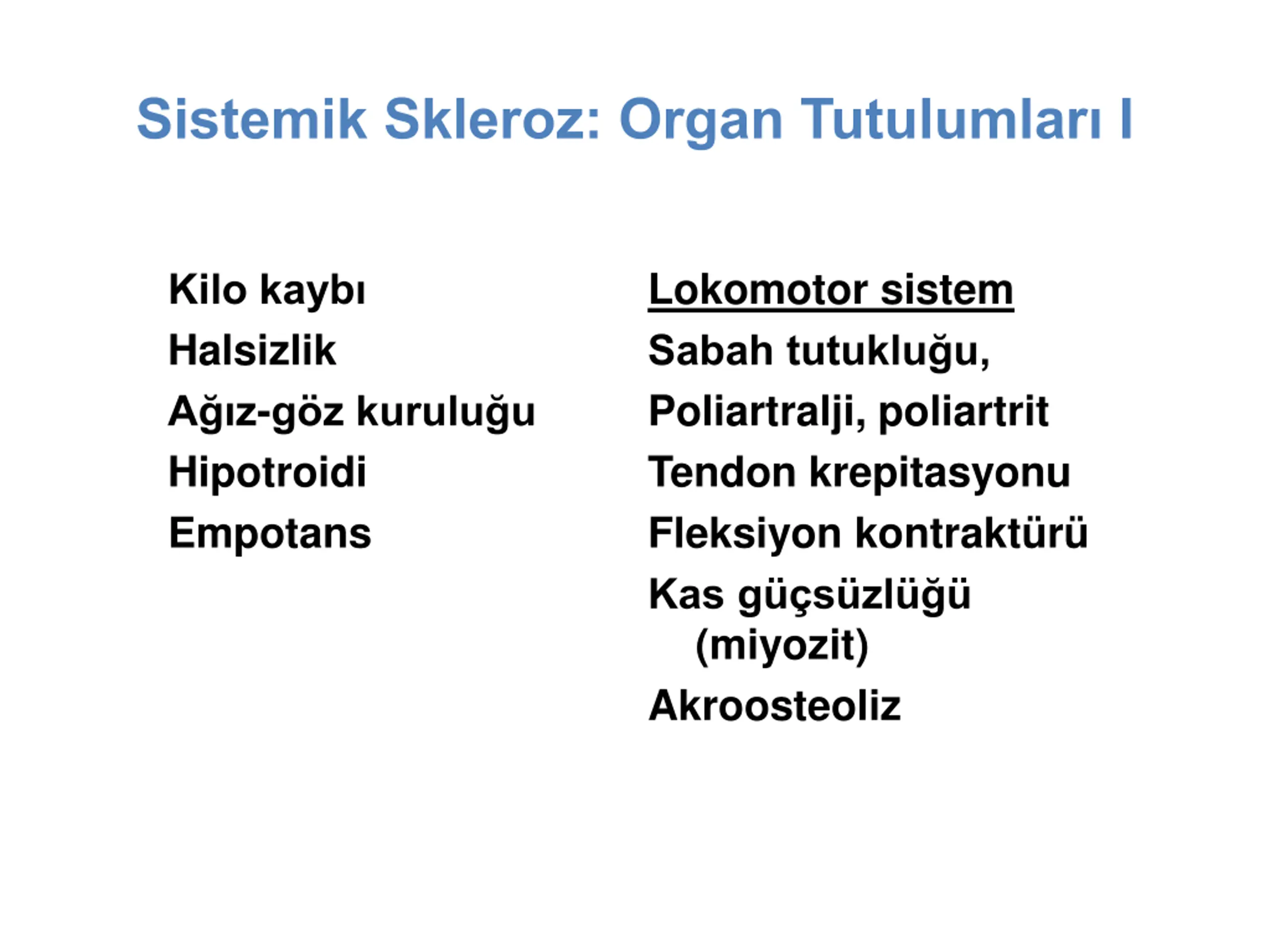 Sistemik Skleroz: Organ Tutulumları I

Kilo kaybı
Halsizlik
Ağız-göz kuruluğu
Hipotroidi
Empotans

Lokomotor sistem
Sabah tutukluğu,
Poliartralji, poliartrit
Tendon krepitasyonu
Fleksiyon kontraktürü
Kas güçsüzlüğü (miyozit)
Akroosteoliz